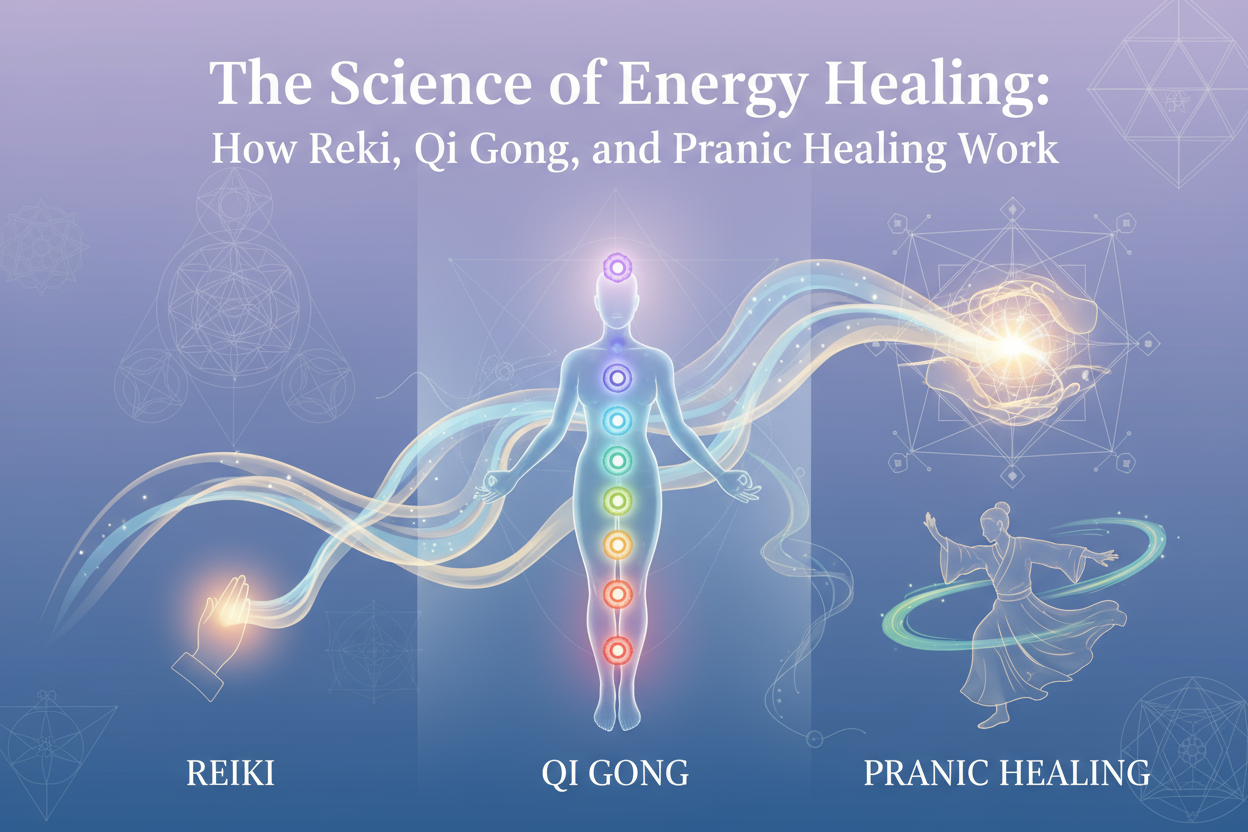 The Science of Energy Healing:
How Reki, Qi Gong, and Pranic Healing Work

REIKI

QI GONG

PRANIC HEALING